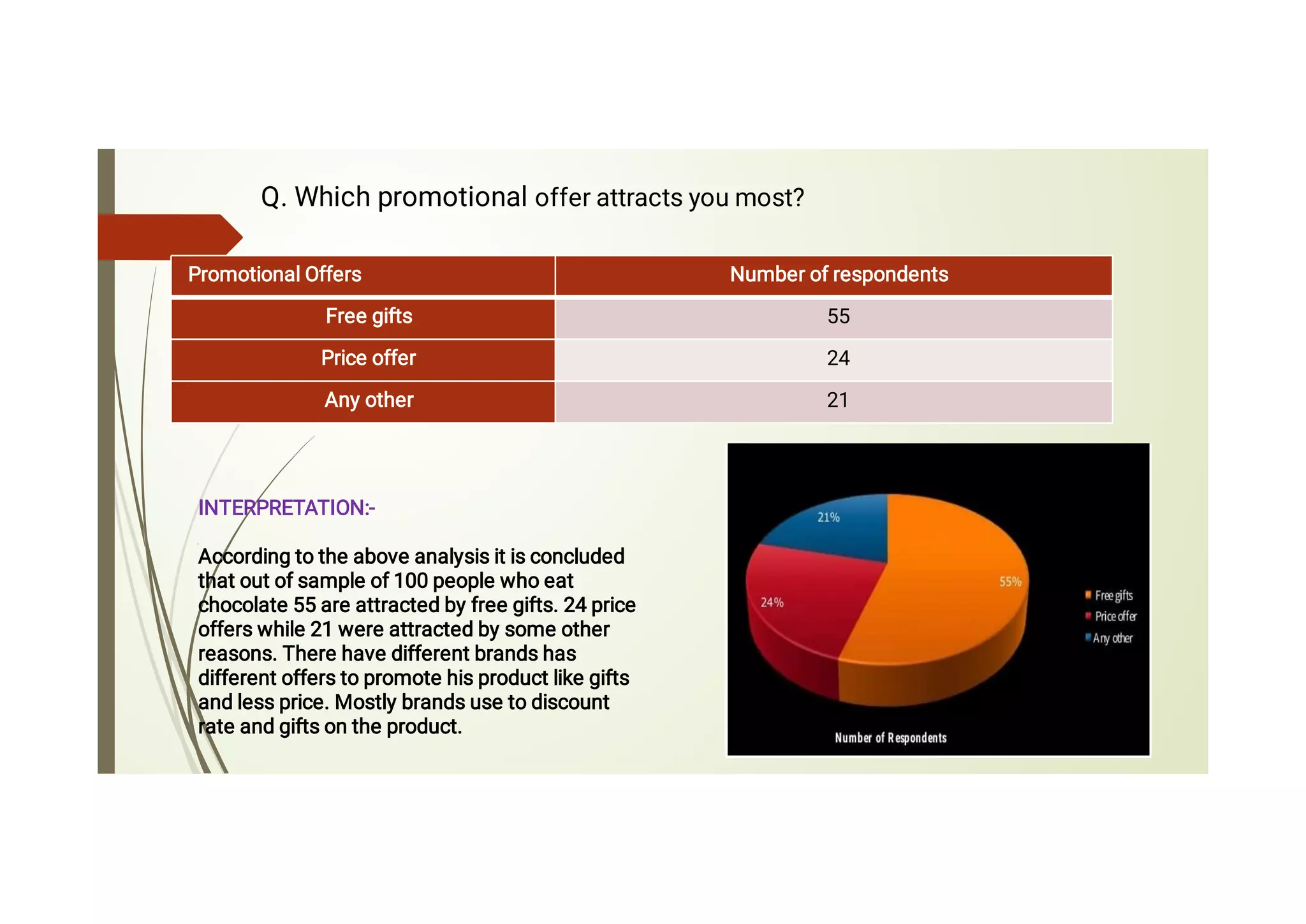 Q. Which promotional offer attracts you most?

| Promotional Offers | Number of respondents |
|---|---|
| Free gifts | 55 |
| Price offer | 24 |
| Any other | 21 |

INTERPRETATION:-

According to the above analysis it is concluded that out of sample of 100 people who eat chocolate 55 are attracted by free gifts. 24 price offers while 21 were attracted by some other reasons. There have different brands has different offers to promote his product like gifts and less price. Mostly brands use to discount rate and gifts on the product.

21%
55%
24%
Free gifts
Price offer
Any other
Number of Respondents